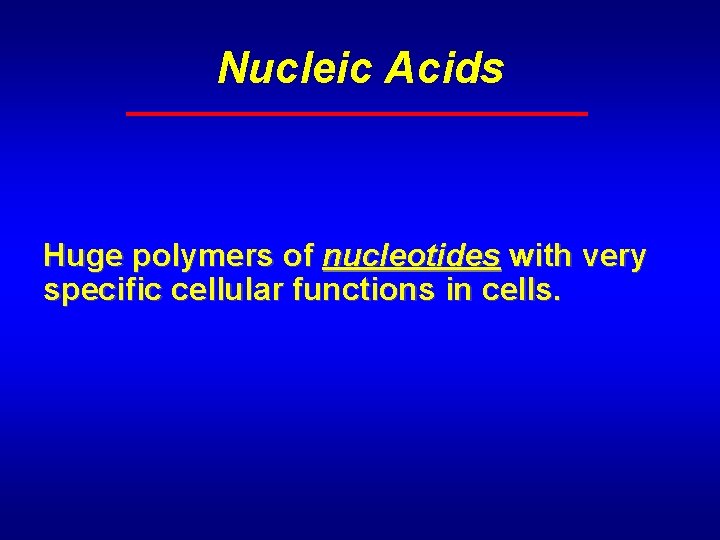 Nucleic Acids

Huge polymers of nucleotides with very specific cellular functions in cells.